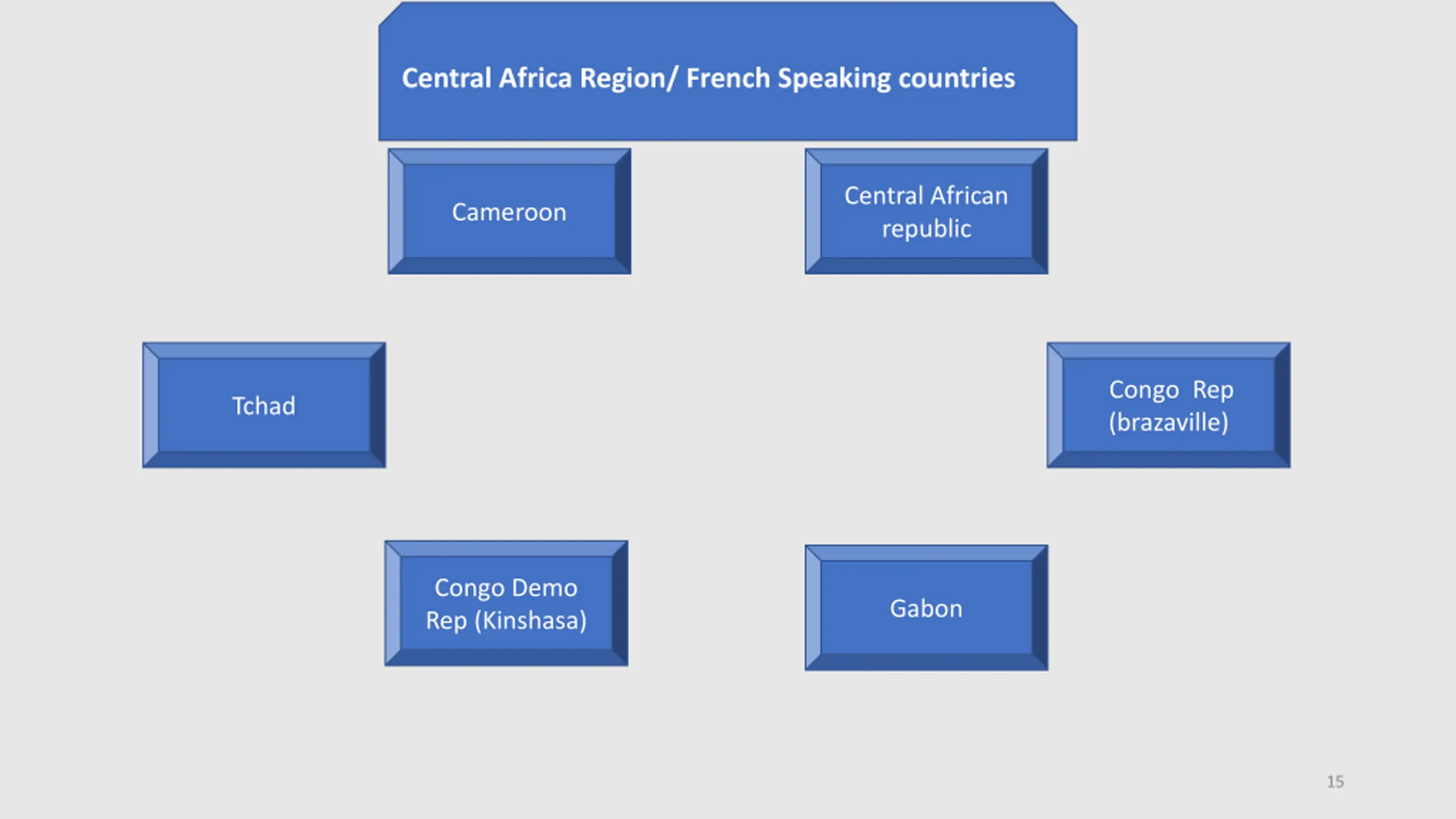 Central Africa Region/ French Speaking countries

Cameroon

Central African republic

Tchad

Congo Rep (brazaville)

Congo Demo Rep (Kinshasa)

Gabon

15